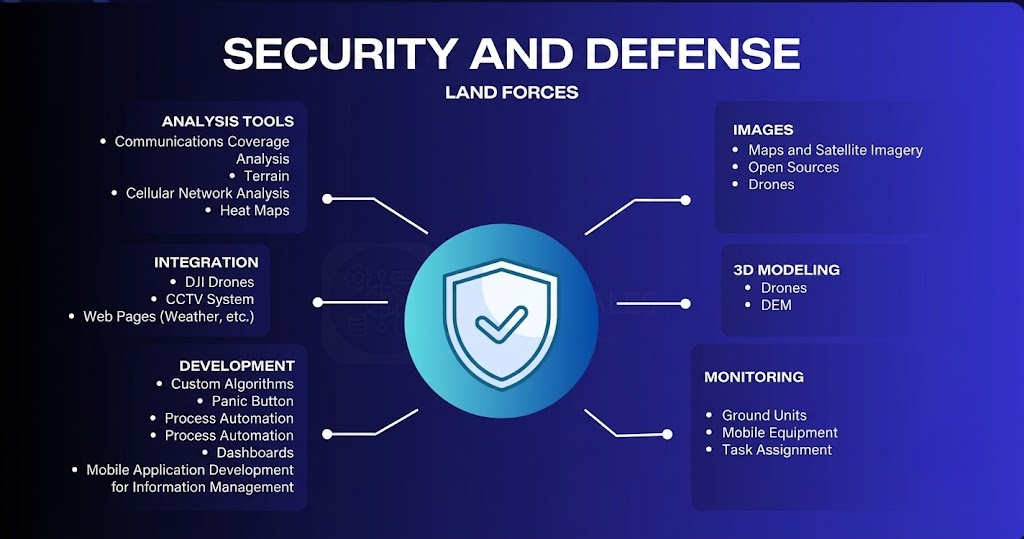 SECURITY AND DEFENSE

LAND FORCES

ANALYSIS TOOLS
- Communications Coverage Analysis
- Terrain
- Cellular Network Analysis
- Heat Maps

INTEGRATION
- DJI Drones
- CCTV System
- Web Pages (Weather, etc.)

DEVELOPMENT
- Custom Algorithms
- Panic Button
- Process Automation
- Process Automation
- Dashboards
- Mobile Application Development for Information Management

IMAGES
- Maps and Satellite Imagery
- Open Sources
- Drones

3D MODELING
- Drones
- DEM

MONITORING
- Ground Units
- Mobile Equipment
- Task Assignment